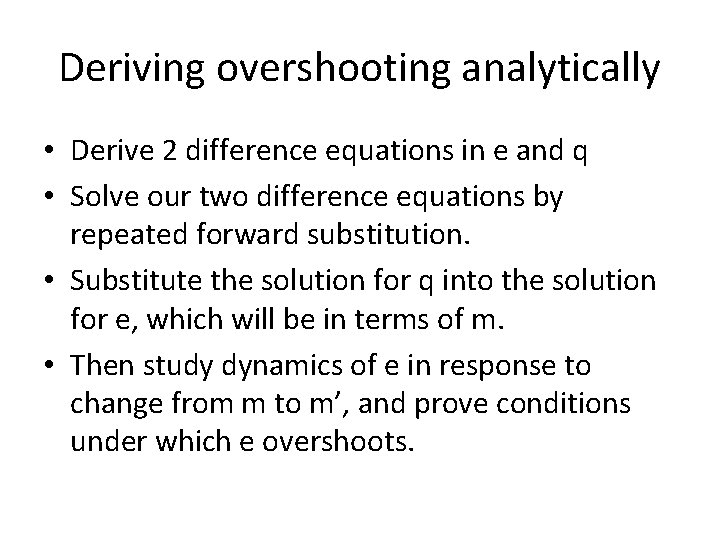 Deriving overshooting analytically

• Derive 2 difference equations in e and q

• Solve our two difference equations by repeated forward substitution.

• Substitute the solution for q into the solution for e, which will be in terms of m.

• Then study dynamics of e in response to change from m to m’, and prove conditions under which e overshoots.